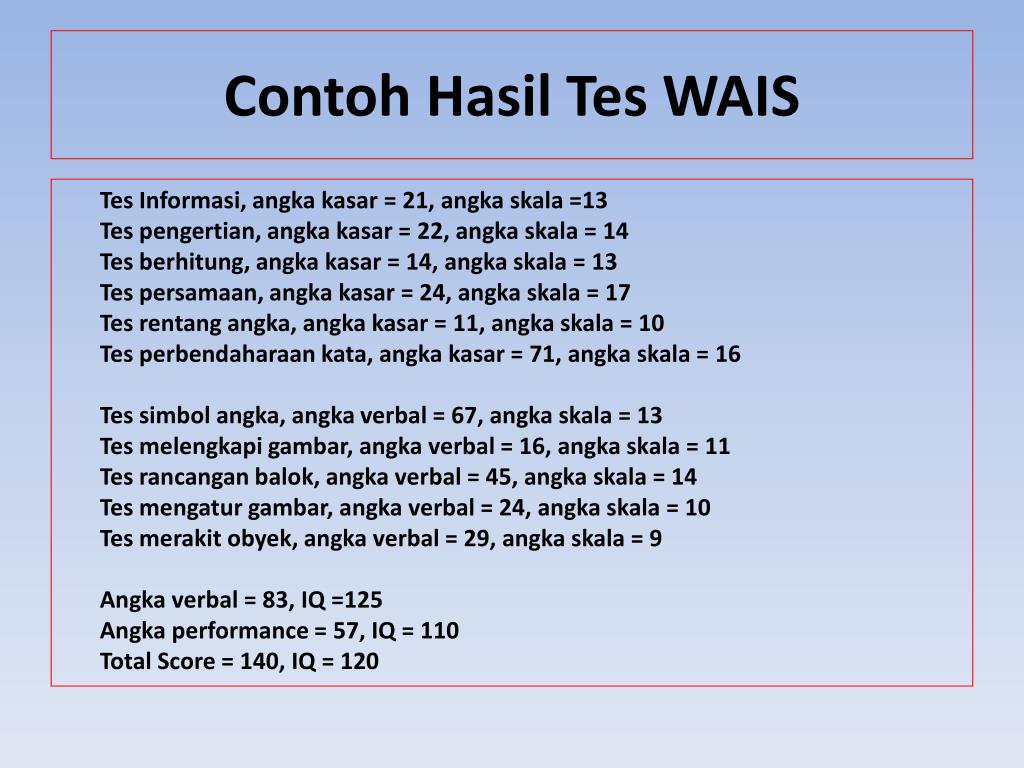 Contoh Hasil Tes WAIS

Tes Informasi, angka kasar = 21, angka skala =13
Tes pengertian, angka kasar = 22, angka skala = 14
Tes berhitung, angka kasar = 14, angka skala = 13
Tes persamaan, angka kasar = 24, angka skala = 17
Tes rentang angka, angka kasar = 11, angka skala = 10
Tes perbendaharaan kata, angka kasar = 71, angka skala = 16

Tes simbol angka, angka verbal = 67, angka skala = 13
Tes melengkapi gambar, angka verbal = 16, angka skala = 11
Tes rancangan balok, angka verbal = 45, angka skala = 14
Tes mengatur gambar, angka verbal = 24, angka skala = 10
Tes merakit obyek, angka verbal = 29, angka skala = 9

Angka verbal = 83, IQ =125
Angka performance = 57, IQ = 110
Total Score = 140, IQ = 120